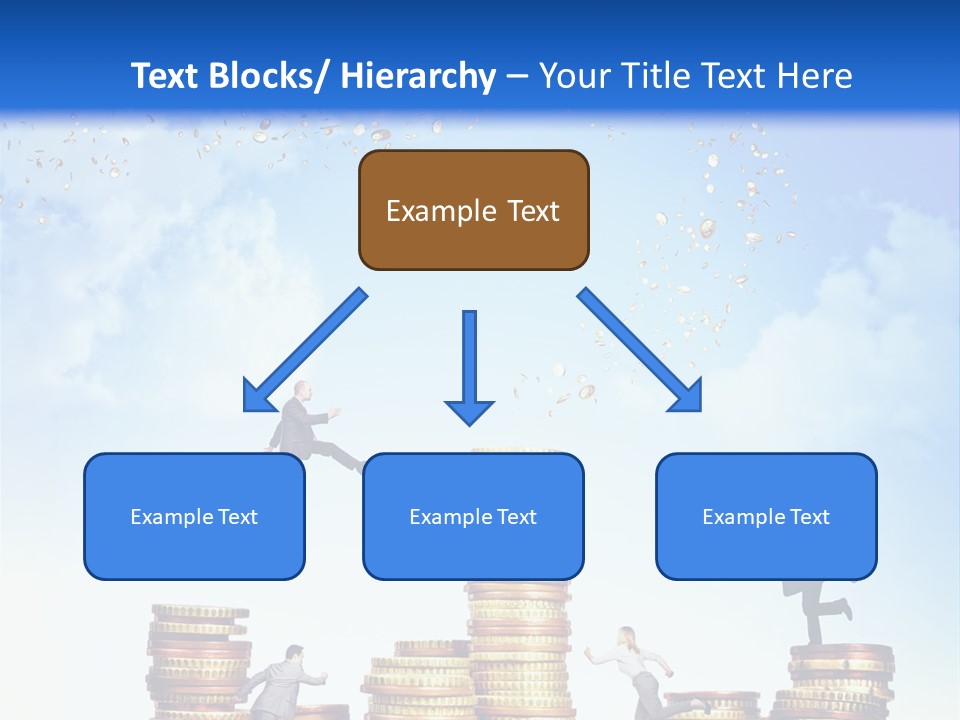 Text Blocks/ Hierarchy – Your Title Text Here

Example Text

Example Text

Example Text

Example Text